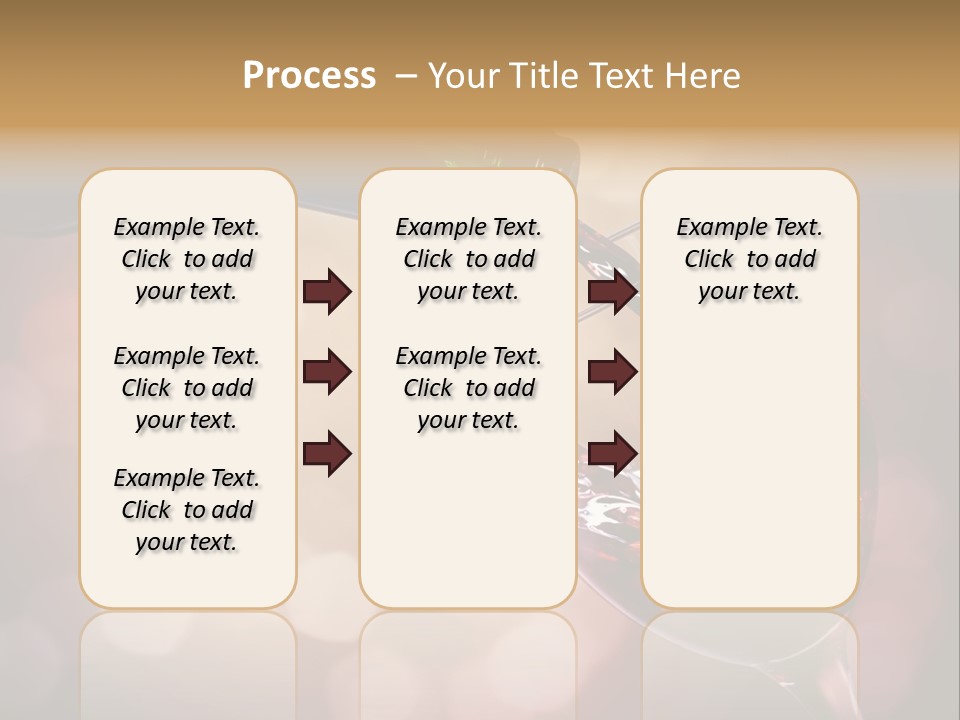 Process – Your Title Text Here

Example Text. Click to add your text.

Example Text. Click to add your text.

Example Text. Click to add your text.

Example Text. Click to add your text.

Example Text. Click to add your text.

Example Text. Click to add your text.